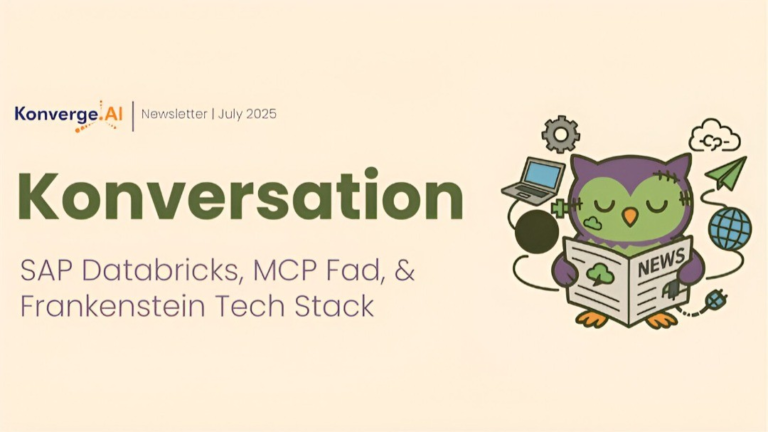 Konverge.AI | Newsletter | July 2025

Konversation

SAP Databricks, MCP Fad, & Frankenstein Tech Stack

NEWS